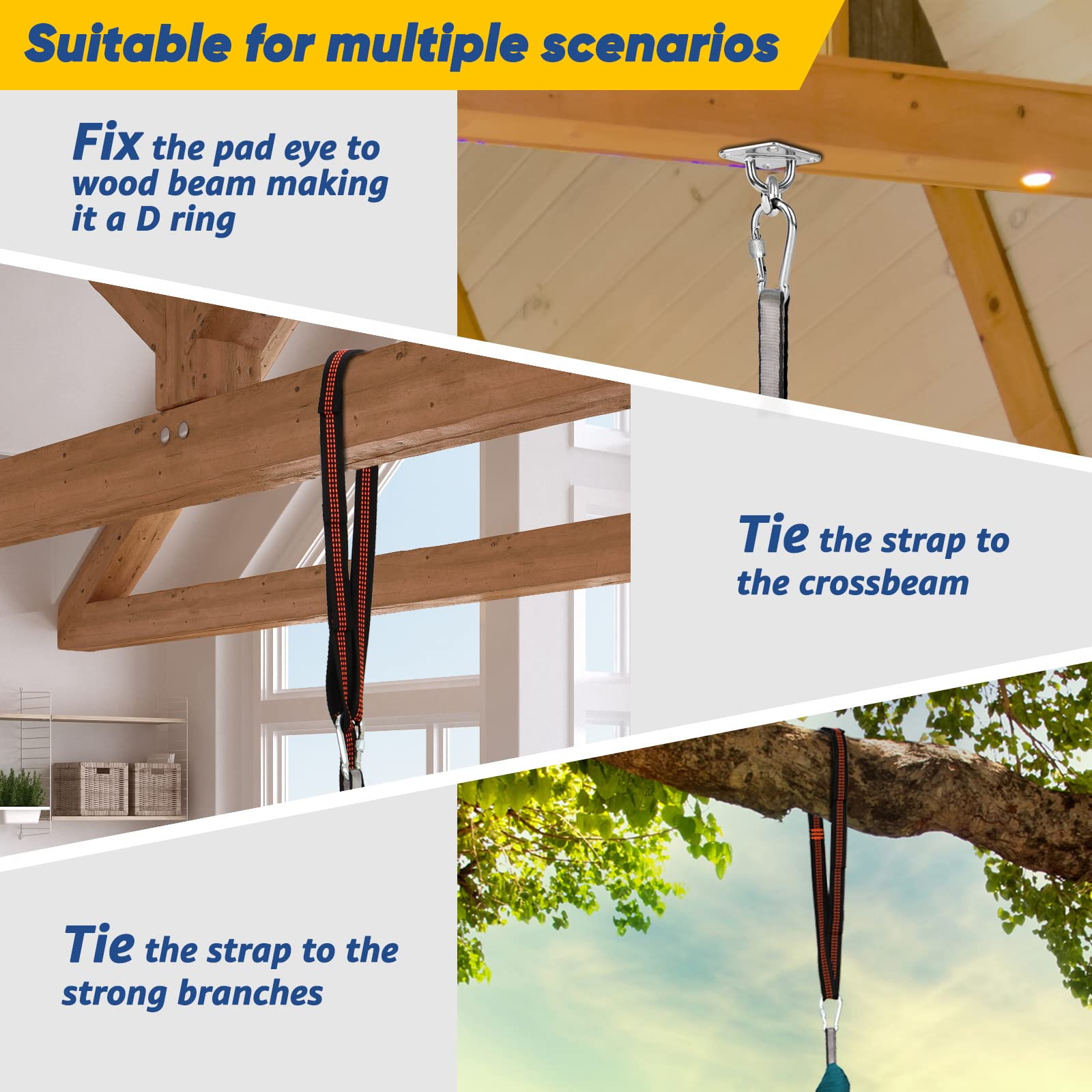 Suitable for multiple scenarios

Fix the pad eye to wood beam making it a D ring

Tie the strap to the crossbeam

Tie the strap to the strong branches